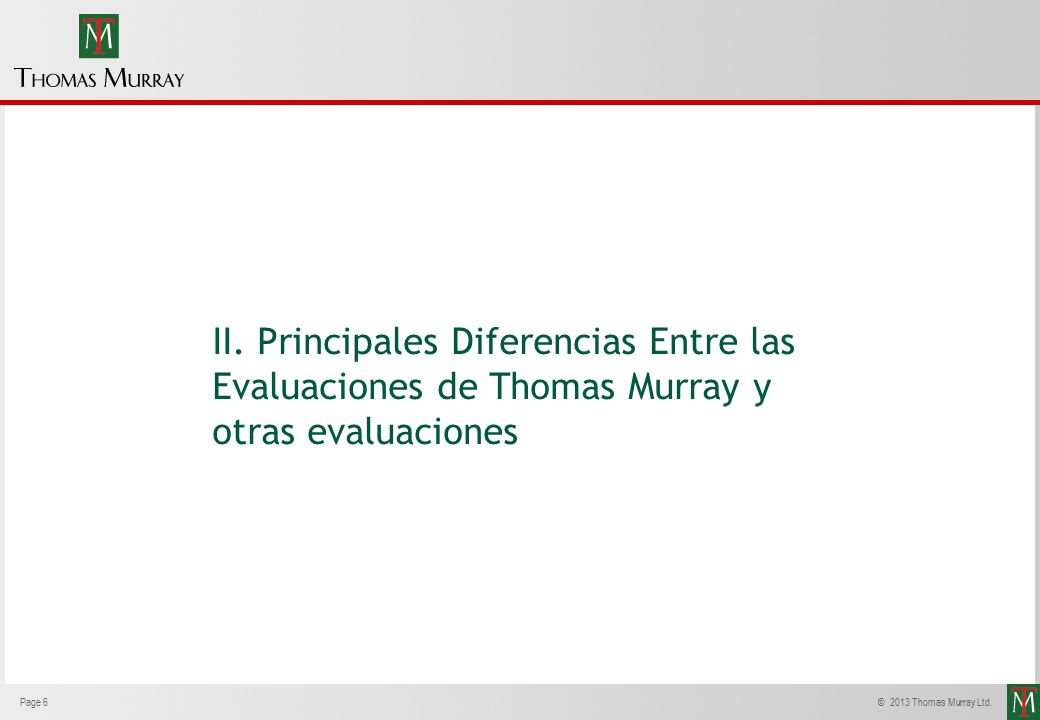 TM
THOMAS MURRAY

II. Principales Diferencias Entre las Evaluaciones de Thomas Murray y otras evaluaciones

Page 6

© 2013 Thomas Murray Ltd.

TM